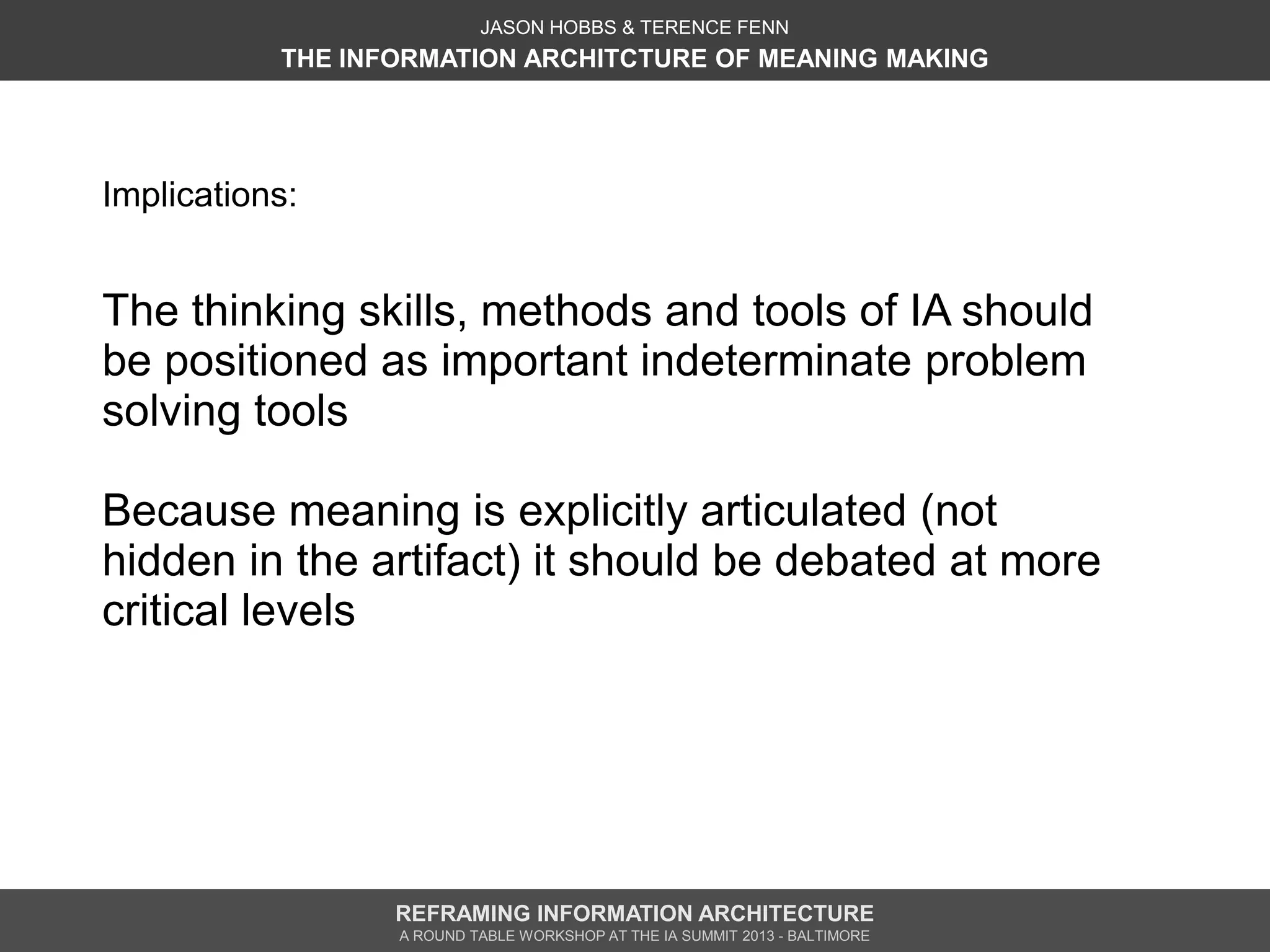 JASON HOBBS & TERENCE FENN
THE INFORMATION ARCHITCTURE OF MEANING MAKING

Implications:

The thinking skills, methods and tools of IA should be positioned as important indeterminate problem solving tools

Because meaning is explicitly articulated (not hidden in the artifact) it should be debated at more critical levels

REFRAMING INFORMATION ARCHITECTURE
A ROUND TABLE WORKSHOP AT THE IA SUMMIT 2013 - BALTIMORE